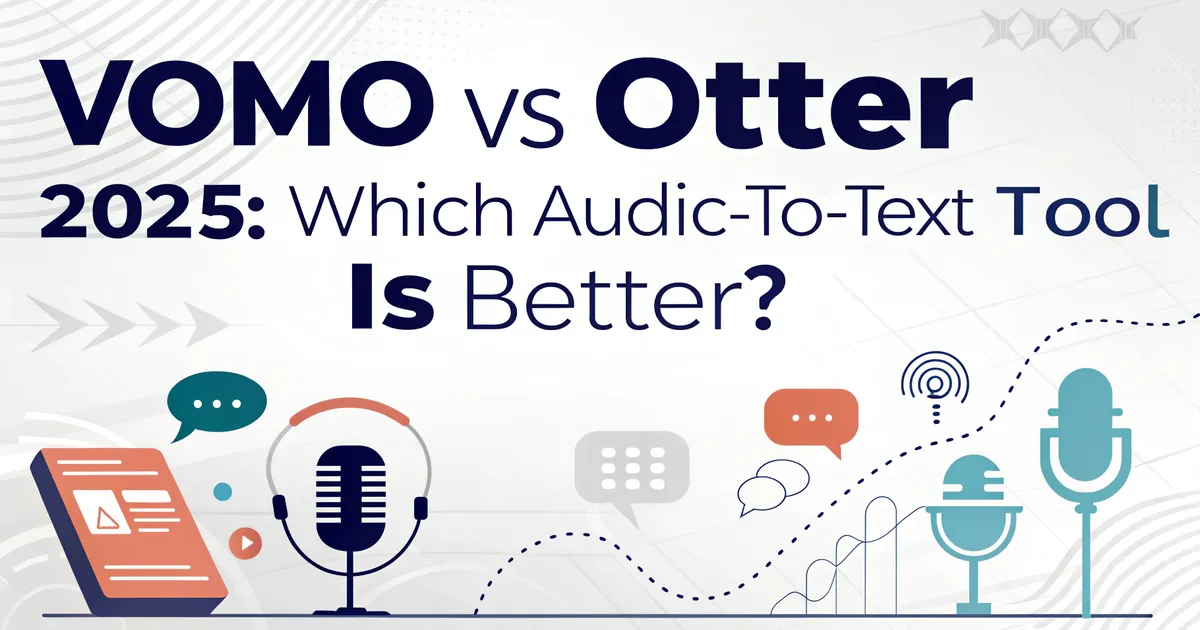 VOMO vs Otter 2025: Which Audic-To-Text Tool Is Better?